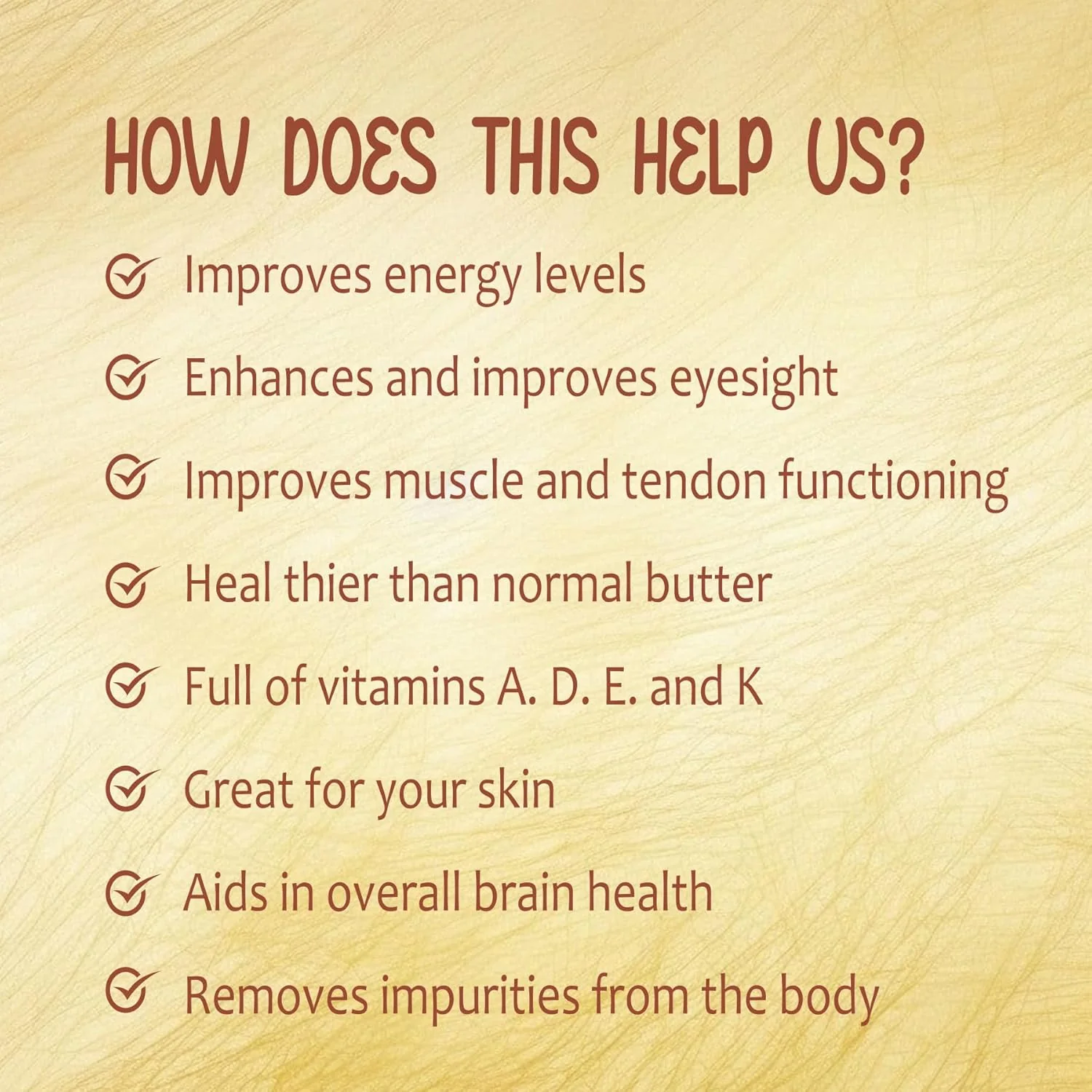 HOW DOES THIS HELP US?

Improves energy levels

Enhances and improves eyesight

Improves muscle and tendon functioning

Heal thier than normal butter

Full of vitamins A. D. E. and K

Great for your skin

Aids in overall brain health

Removes impurities from the body